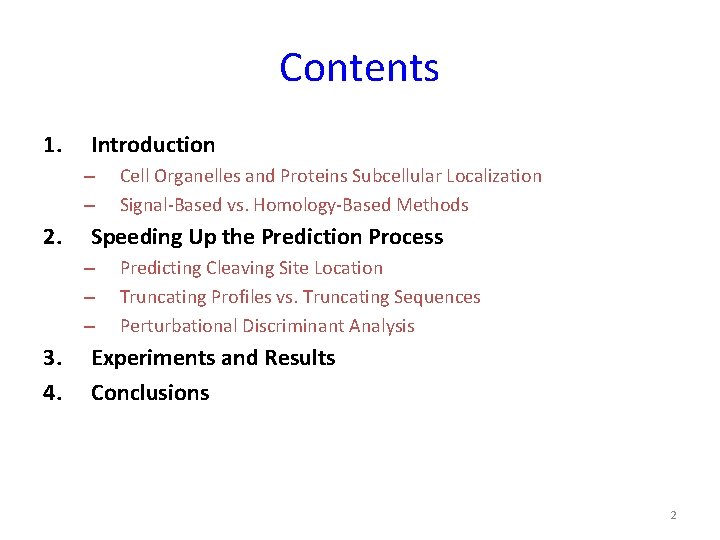 Contents

1. Introduction
– Cell Organelles and Proteins Subcellular Localization
– Signal-Based vs. Homology-Based Methods

2. Speeding Up the Prediction Process
– Predicting Cleaving Site Location
– Truncating Profiles vs. Truncating Sequences
– Perturbational Discriminant Analysis

3. Experiments and Results

4. Conclusions

2